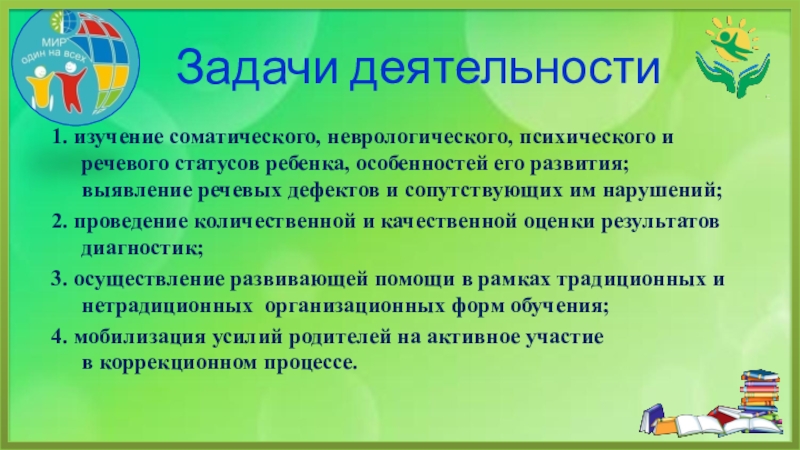 МИР один на всех

Задачи деятельности

1. изучение соматического, неврологического, психического и речевого статусов ребенка, особенностей его развития; выявление речевых дефектов и сопутствующих им нарушений;

2. проведение количественной и качественной оценки результатов диагностик;

3. осуществление развивающей помощи в рамках традиционных и нетрадиционных организационных форм обучения;

4. мобилизация усилий родителей на активное участие в коррекционном процессе.